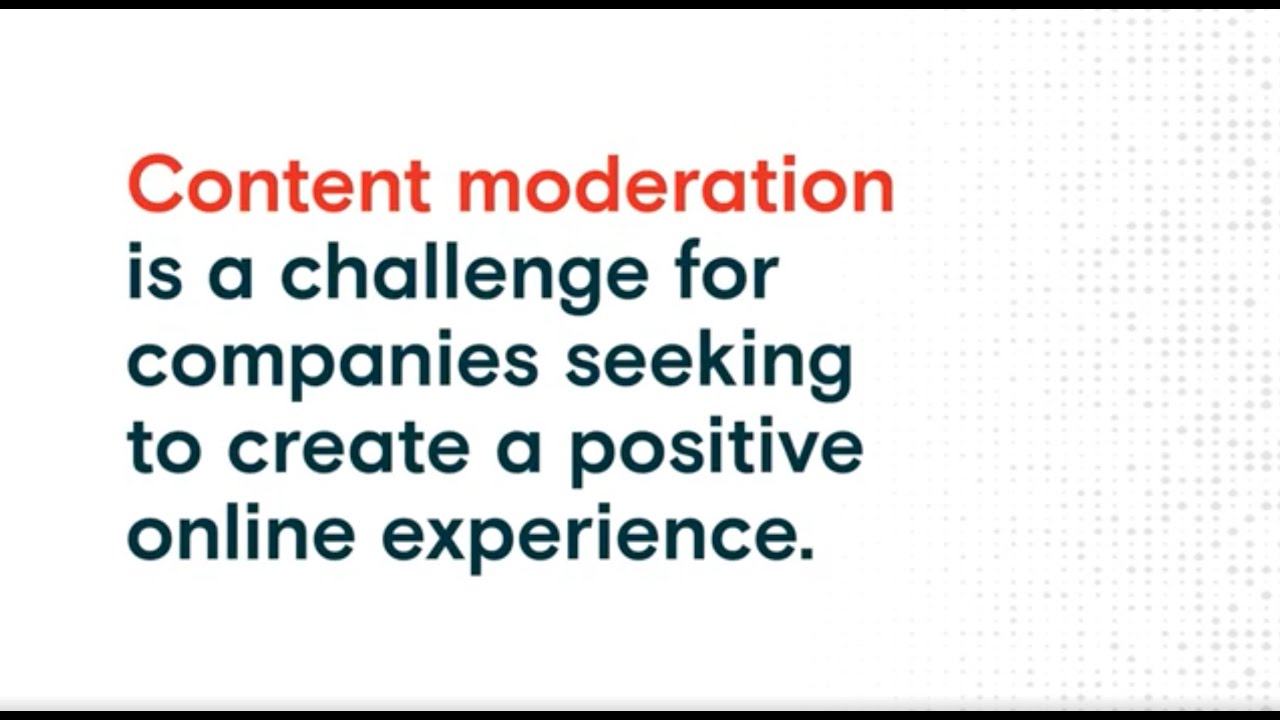 Content moderation is a challenge for companies seeking to create a positive online experience.